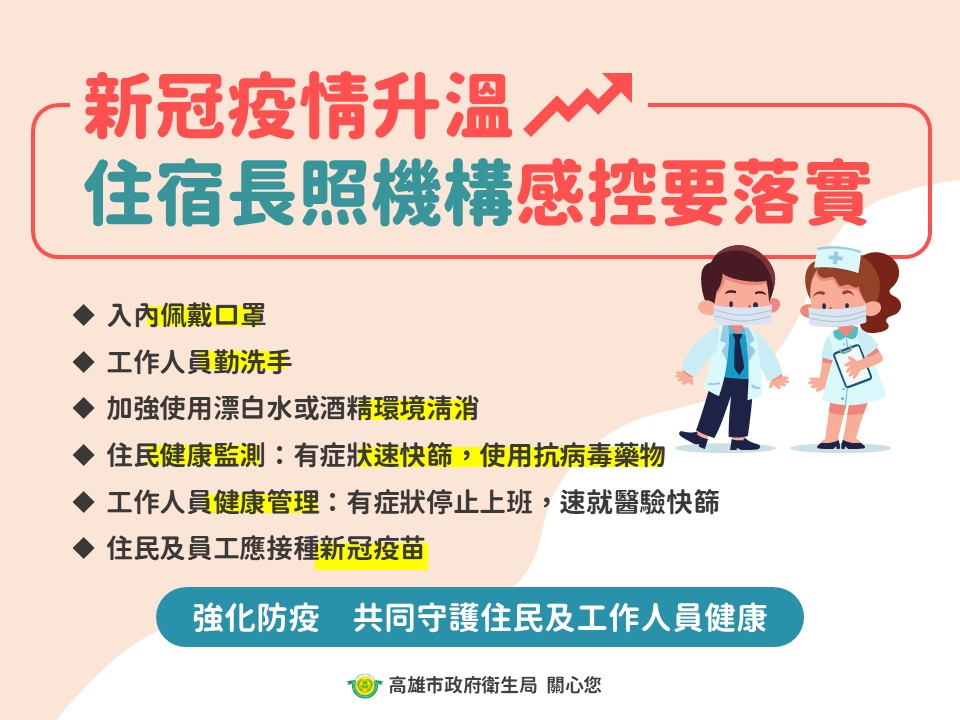 新冠疫情升溫
住宿長照機構感控要落實

◆ 入內佩戴口罩
◆ 工作人員勤洗手
◆ 加強使用漂白水或酒精環境清消
◆ 住民健康監測：有症狀速快篩，使用抗病毒藥物
◆ 工作人員健康管理：有症狀停止上班，速就醫驗快篩
◆ 住民及員工應接種新冠疫苗

強化防疫　共同守護住民及工作人員健康

高雄市政府衛生局 關心您